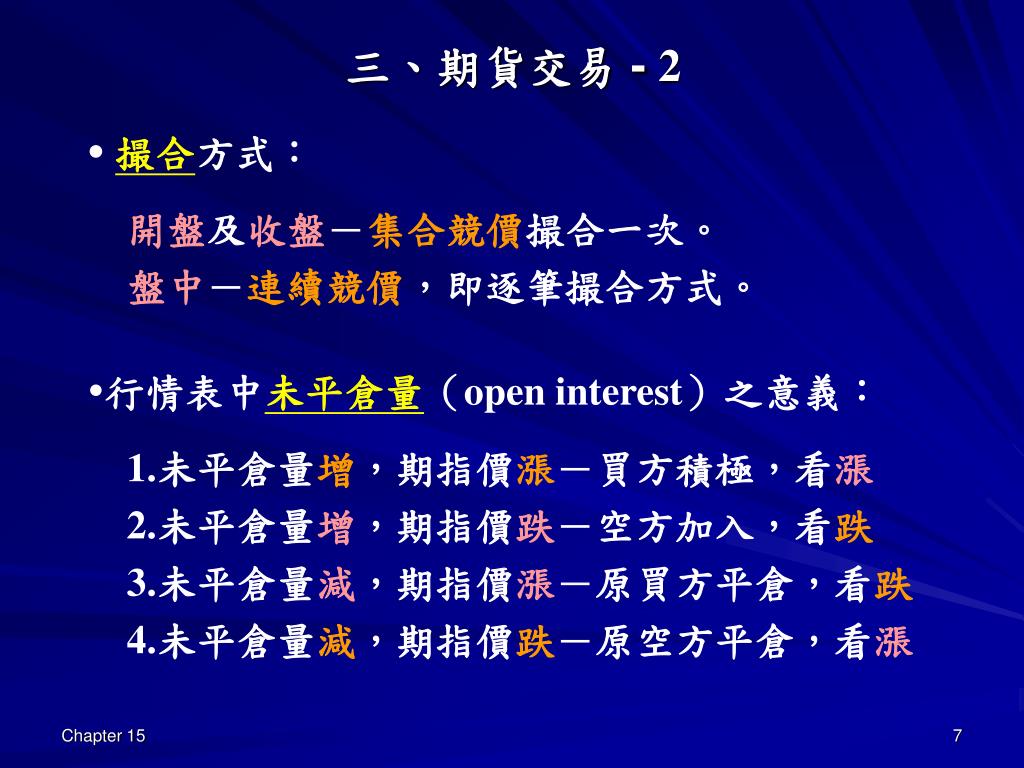 三、期貨交易 - 2

• 撮合方式：

開盤及收盤－集合競價撮合一次。
盤中－連續競價，即逐筆撮合方式。

•行情表中未平倉量（open interest）之意義：

1.未平倉量增，期指價漲－買方積極，看漲
2.未平倉量增，期指價跌－空方加入，看跌
3.未平倉量減，期指價漲－原買方平倉，看跌
4.未平倉量減，期指價跌－原空方平倉，看漲

Chapter 15

7